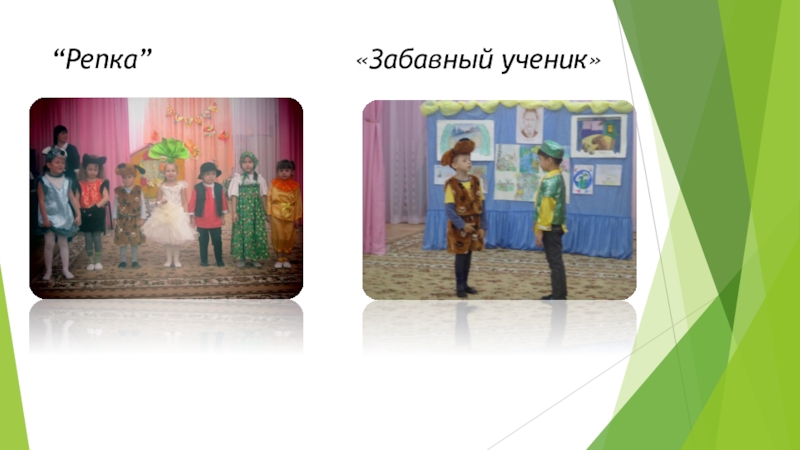 “Репка”

«Забавный ученик»